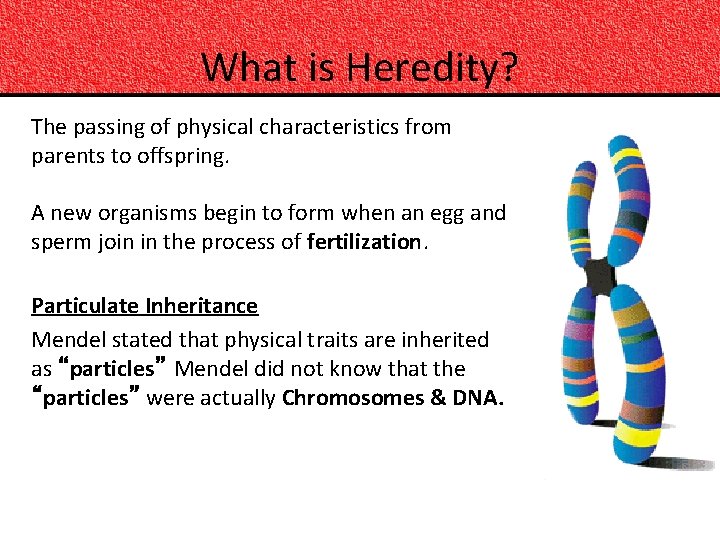 What is Heredity?

The passing of physical characteristics from parents to offspring.

A new organisms begin to form when an egg and sperm join in the process of fertilization.

Particulate Inheritance

Mendel stated that physical traits are inherited as "particles" Mendel did not know that the "particles" were actually Chromosomes & DNA.